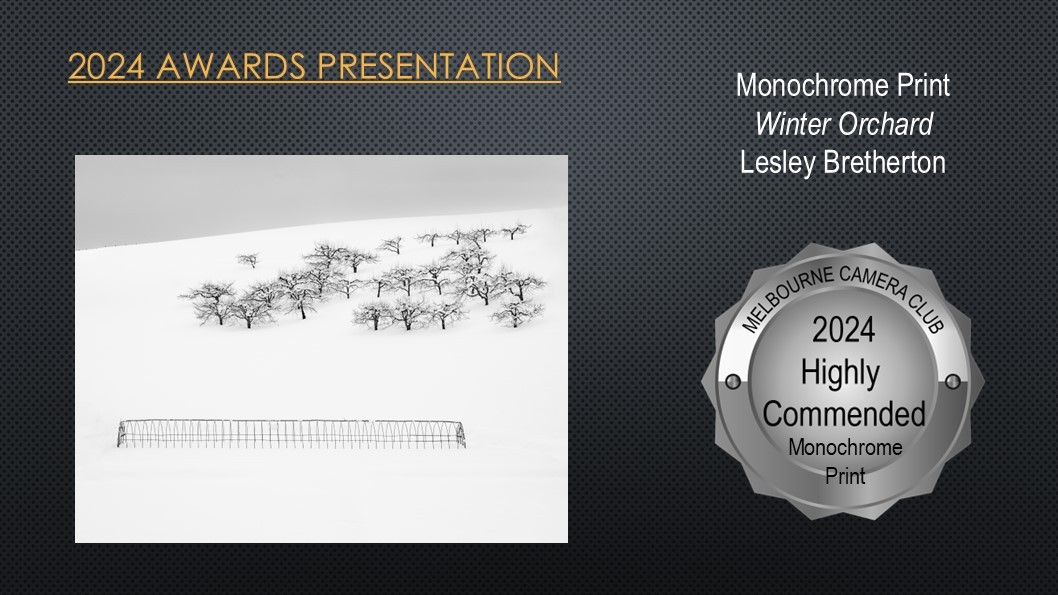 2024 AWARDS PRESENTATION

Monochrome Print
Winter Orchard
Lesley Bretherton

MELBOURNE CAMERA CLUB
2024
Highly
Commended
Monochrome
Print